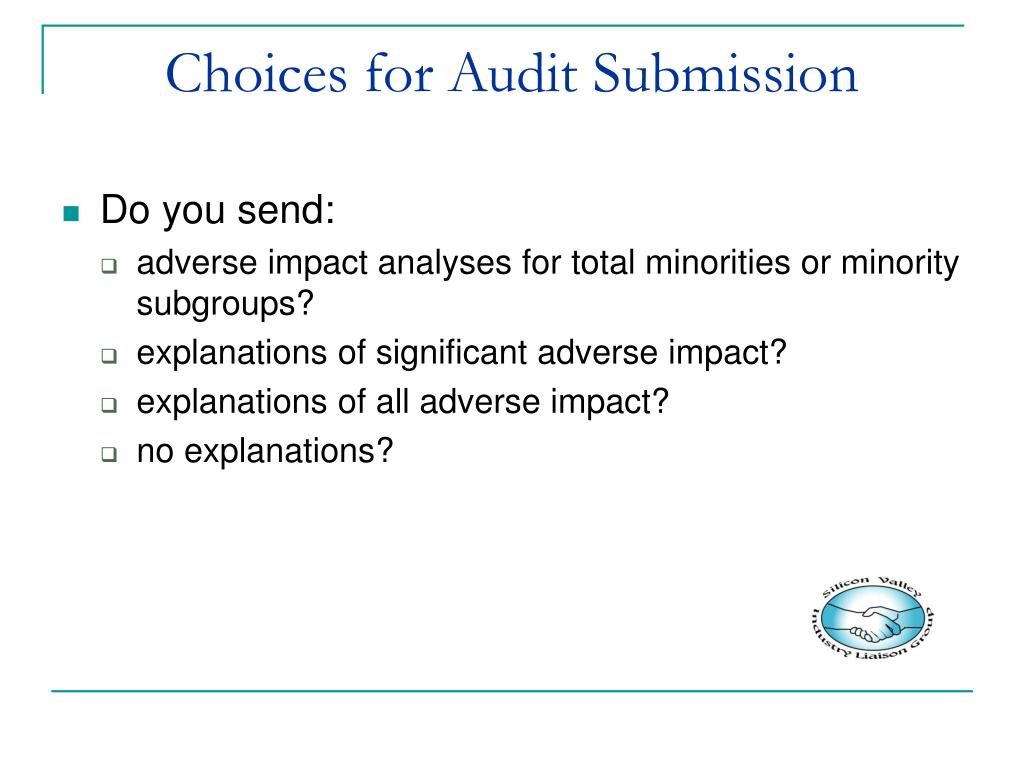 Choices for Audit Submission

Do you send:

adverse impact analyses for total minorities or minority subgroups?

explanations of significant adverse impact?

explanations of all adverse impact?

no explanations?

Silicon Valley Industry Liaison Group